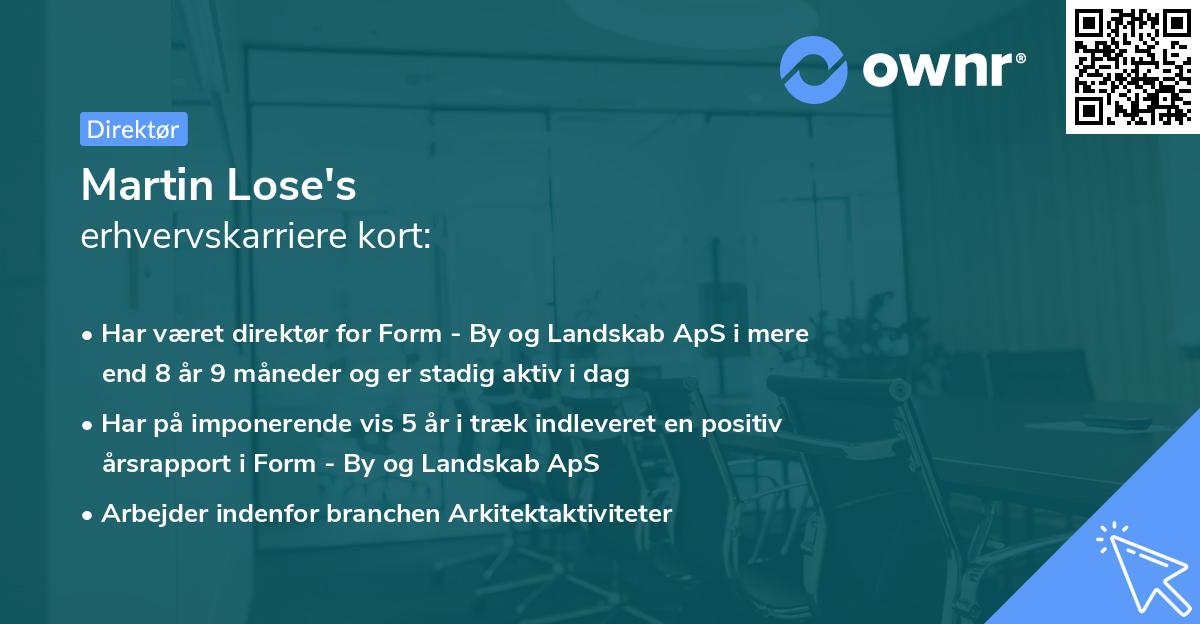 ownr®

Direktør

Martin Lose's
erhvervskarriere kort:

• Har været direktør for Form - By og Landskab ApS i mere end 8 år 9 måneder og er stadig aktiv i dag

• Har på imponerende vis 5 år i træk indleveret en positiv årsrapport i Form - By og Landskab ApS

• Arbejder indenfor branchen Arkitektaktiviteter